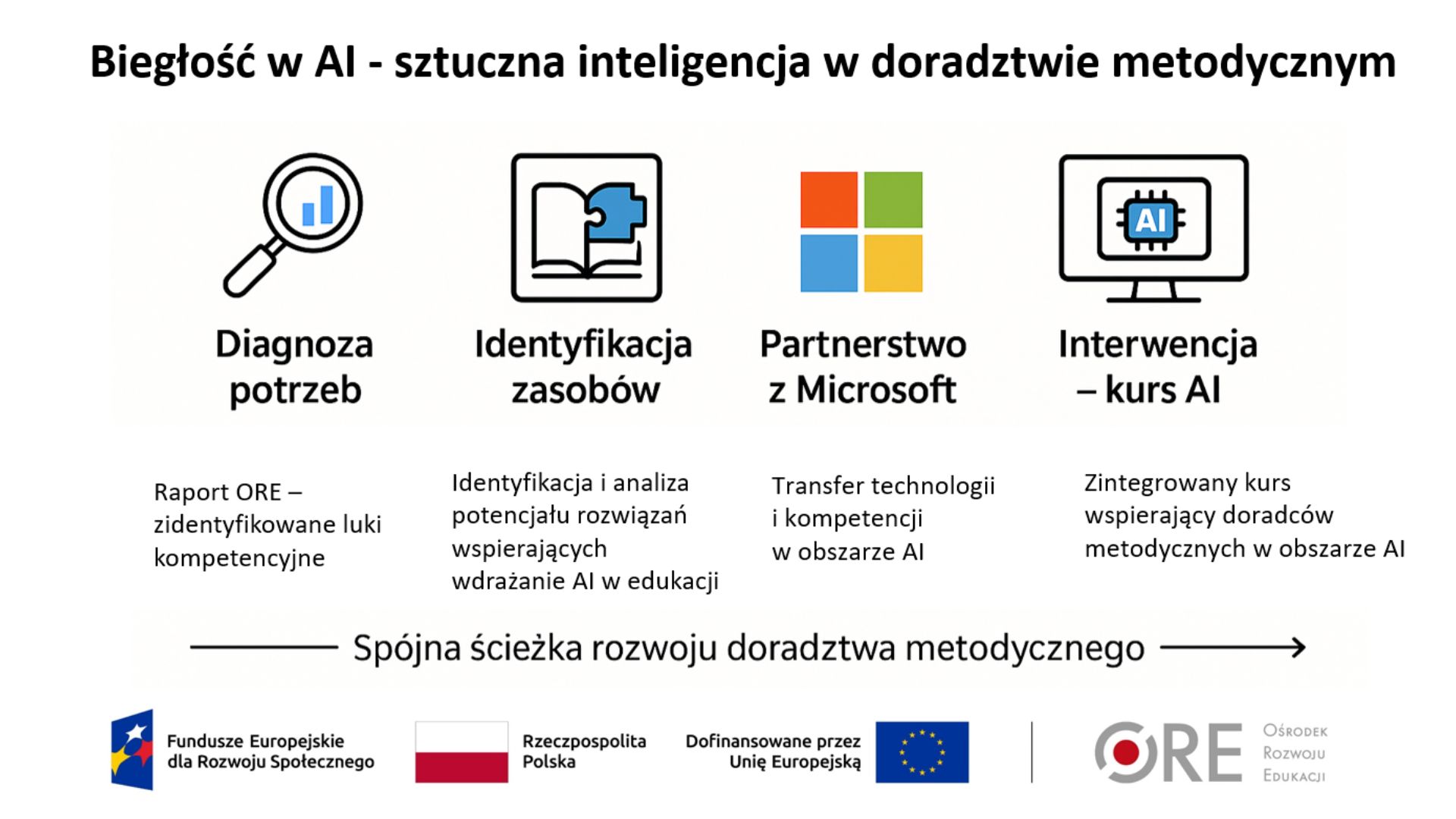 Biegłość w AI - sztuczna inteligencja w doradztwie metodycznym

AI

Diagnoza potrzeb

Identyfikacja zasobów

Partnerstwo z Microsoft

Interwencja – kurs AI

Raport ORE – zidentyfikowane luki kompetencyjne

Identyfikacja i analiza potencjału rozwiązań wspierających wdrażanie AI w edukacji

Transfer technologii i kompetencji w obszarze AI

Zintegrowany kurs wspierający doradców metodycznych w obszarze AI

Spójna ścieżka rozwoju doradztwa metodycznego

Fundusze Europejskie dla Rozwoju Społecznego

Rzeczpospolita Polska

Dofinansowane przez Unię Europejską

ORE Ośrodek Rozwoju Edukacji